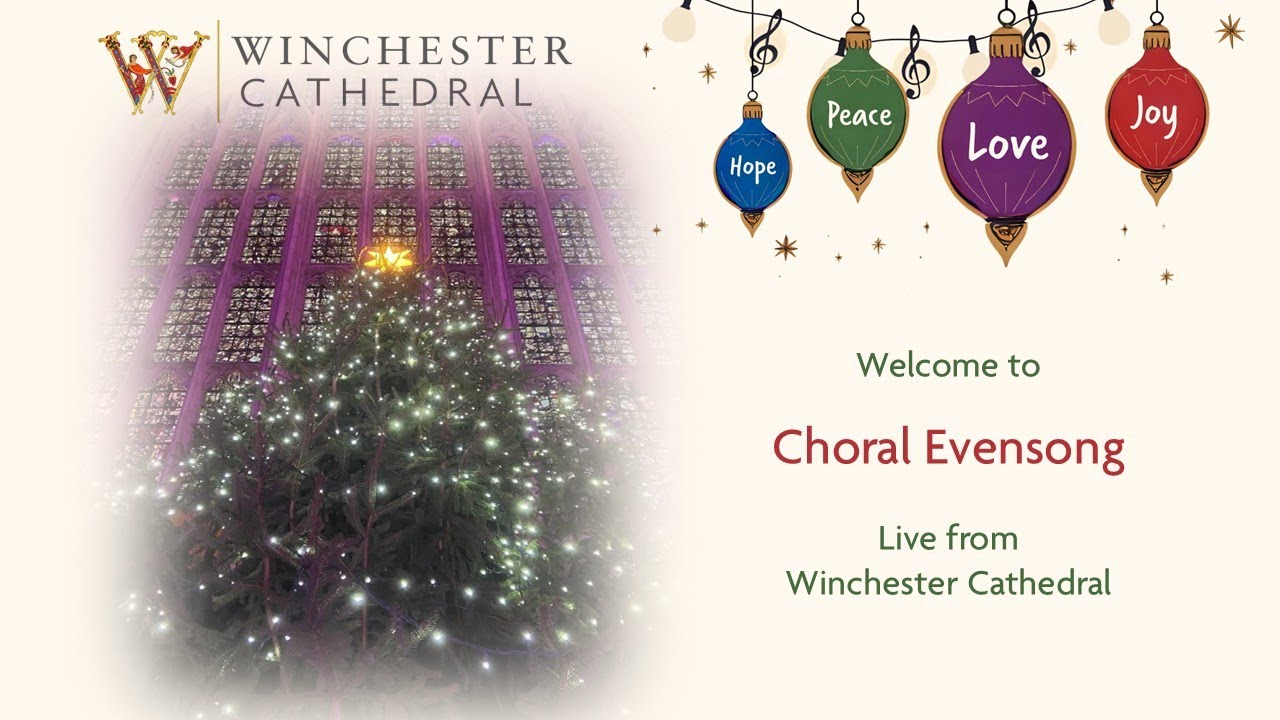 W WINCHESTER CATHEDRAL

Hope Peace Love Joy

Welcome to

Choral Evensong

Live from
Winchester Cathedral